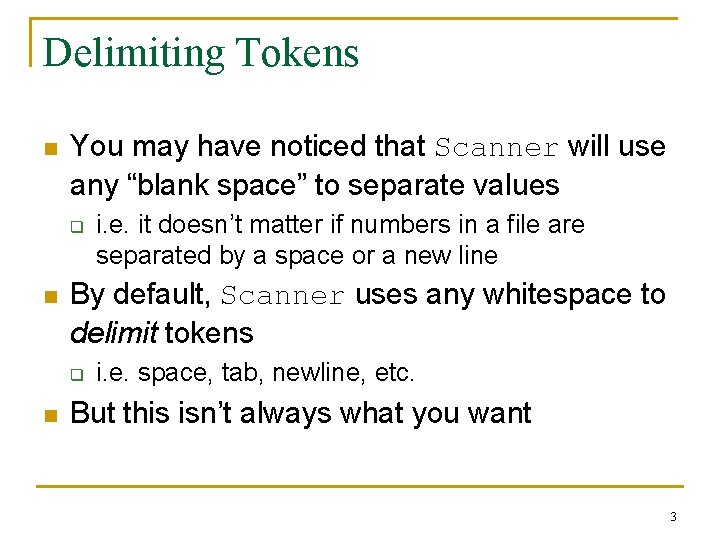 Delimiting Tokens

You may have noticed that Scanner will use any “blank space” to separate values

i.e. it doesn’t matter if numbers in a file are separated by a space or a new line

By default, Scanner uses any whitespace to delimit tokens

i.e. space, tab, newline, etc.

But this isn’t always what you want

3